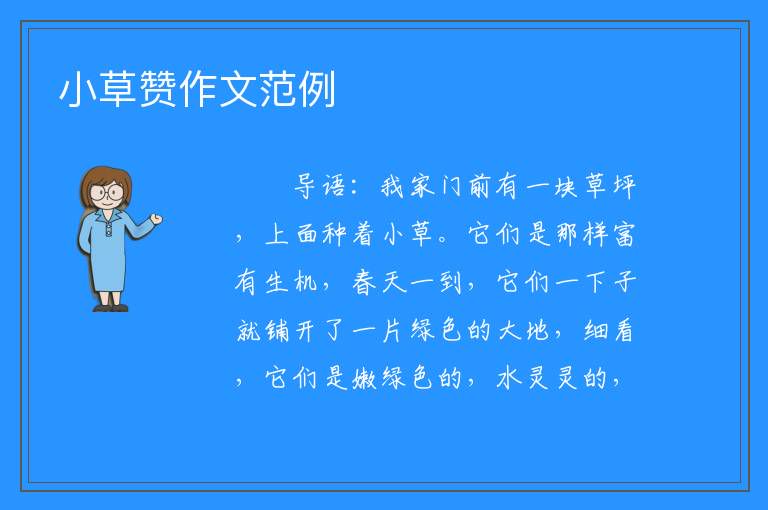 小草赞作文范例

导语：我家门前有一块草坪，上面种着小草。它们是那样富有生机，春天一到，它们一下子就铺开了一片绿色的大地，细看，它们是嫩绿色的，水灵灵的，